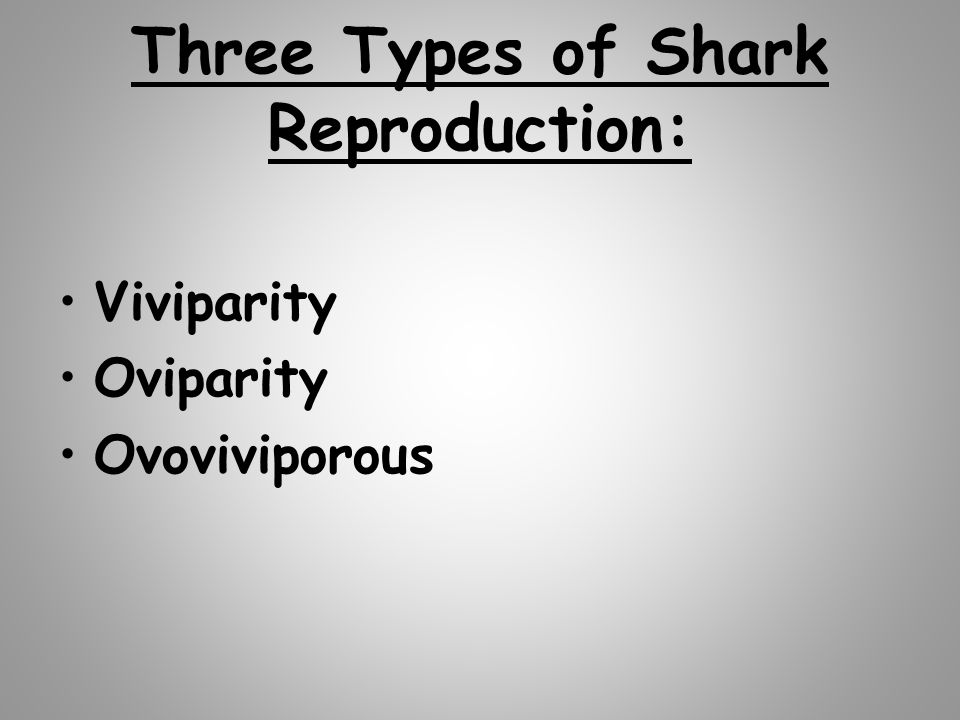 Three Types of Shark Reproduction:

• Viviparity
• Oviparity
• Ovoviviporous